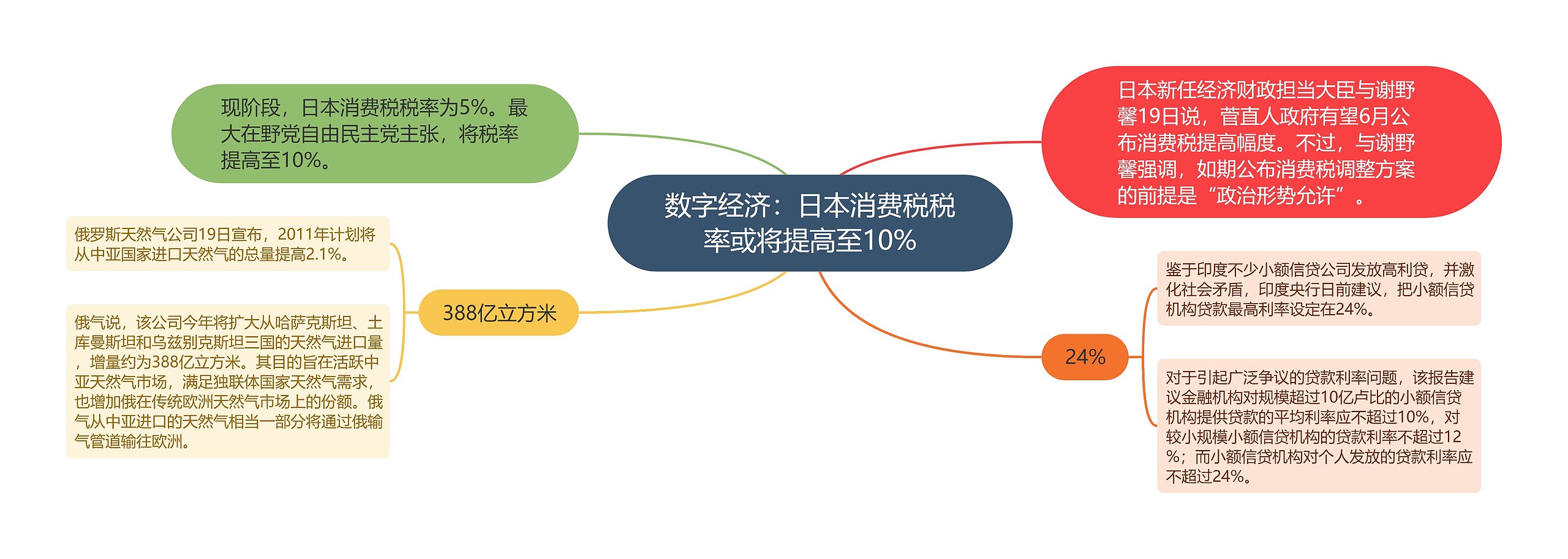 数字经济：日本消费税税率或将提高至10%

现阶段，日本消费税税率为5%。最大在野党自由民主党主张，将税率提高至10%。

日本新任经济财政担当大臣与谢野馨19日说，菅直人政府有望6月公布消费税提高幅度。不过，与谢野馨强调，如期公布消费税调整方案的前提是“政治形势允许”。

388亿立方米

俄罗斯天然气公司19日宣布，2011年计划将从中亚国家进口天然气的总量提高2.1%。

俄气说，该公司今年将扩大从哈萨克斯坦、土库曼斯坦和乌兹别克斯坦三国的天然气进口量，增量约为388亿立方米。其目的旨在活跃中亚天然气市场，满足独联体国家天然气需求，也增加俄在传统欧洲天然气市场上的份额。俄气从中亚进口的天然气相当一部分将通过俄输气管道输往欧洲。

24%

鉴于印度不少小额信贷公司发放高利贷，并激化社会矛盾，印度央行日前建议，把小额信贷机构贷款最高利率设定在24%。

对于引起广泛争议的贷款利率问题，该报告建议金融机构对规模超过10亿卢比的小额信贷机构提供贷款的平均利率应不超过10%，对较小规模小额信贷机构的贷款利率不超过12%；而小额信贷机构对个人发放的贷款利率应不超过24%。